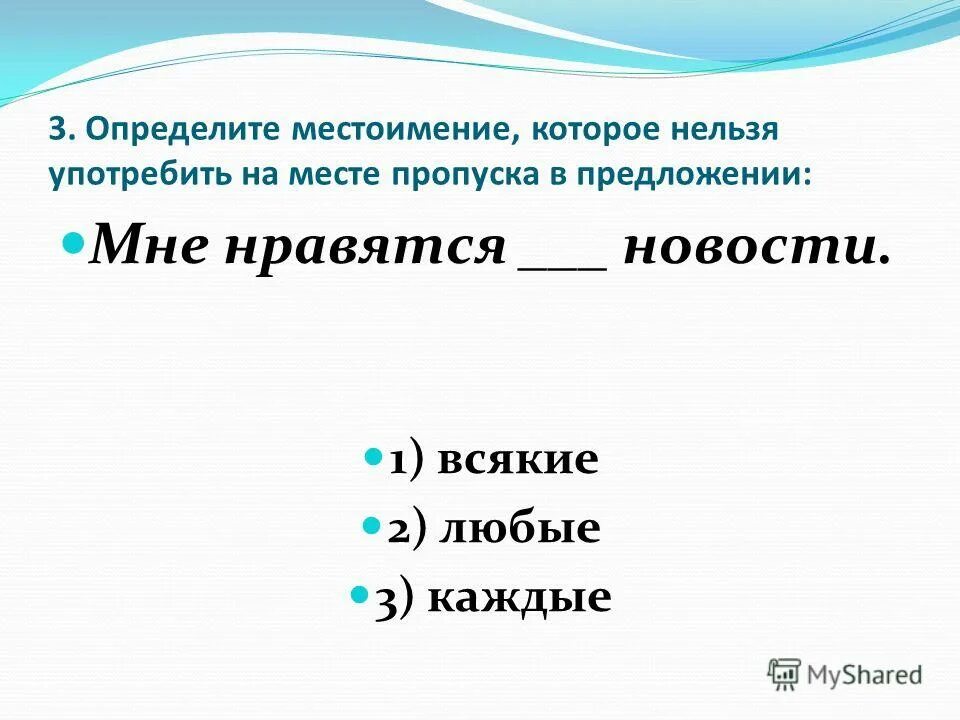 3. Определите местоимение, которое нельзя употребить на месте пропуска в предложении:

Мне нравятся ___ новости.

1) всякие

2) любые

3) каждые

MyShared